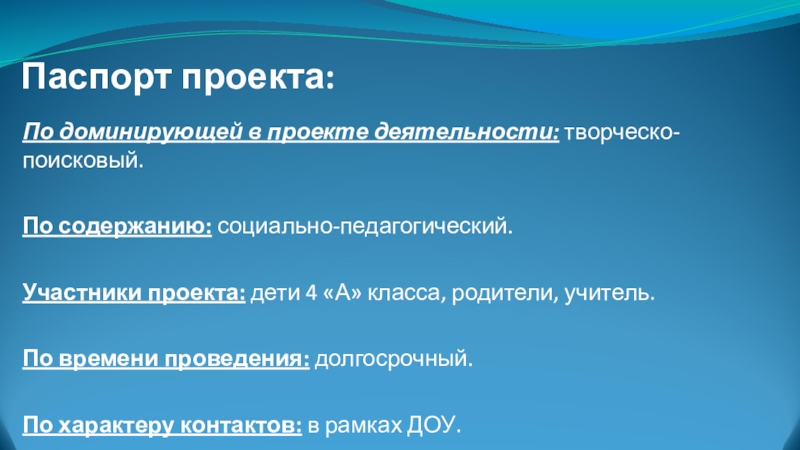 Паспорт проекта:

По доминирующей в проекте деятельности: творческо-поисковый.

По содержанию: социально-педагогический.

Участники проекта: дети 4 «А» класса, родители, учитель.

По времени проведения: долгосрочный.

По характеру контактов: в рамках ДОУ.